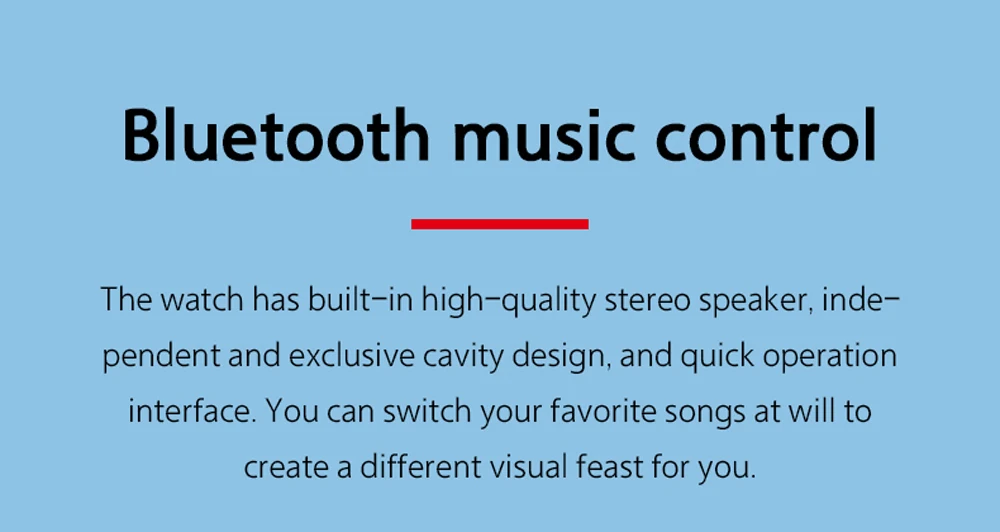 Bluetooth music control

The watch has built-in high-quality stereo speaker, independent and exclusive cavity design, and quick operation interface. You can switch your favorite songs at will to create a different visual feast for you.